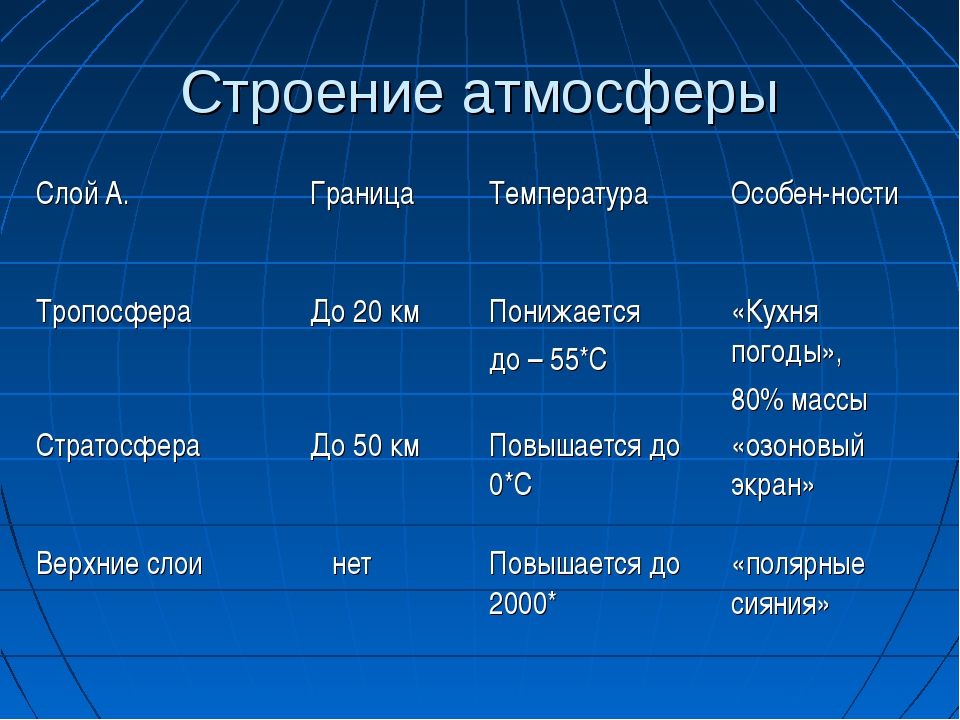 Строение атмосферы

| Слой А. | Граница | Температура | Особен-ности |
|---|---|---|---|
| Тропосфера | До 20 км | Понижается до – 55*С | «Кухня погоды», 80% массы |
| Стратосфера | До 50 км | Повышается до 0*С | «озоновый экран» |
| Верхние слои | нет | Повышается до 2000* | «полярные сияния» |